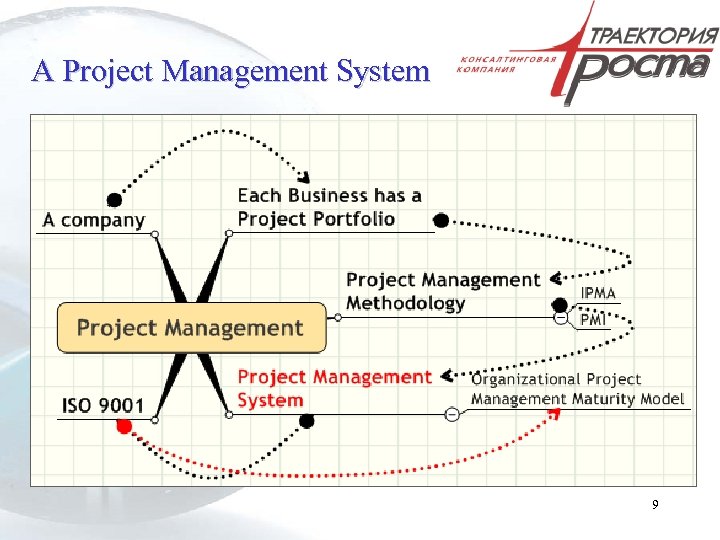 A Project Management System

КОНСАЛТИНГОВАЯ КОМПАНИЯ
ТРАЕКТОРИЯ
роста

A company

Each Business has a Project Portfolio

Project Management Methodology

IPMA

PMI

Project Management

Project Management System

Organizational Project Management Maturity Model

ISO 9001

9